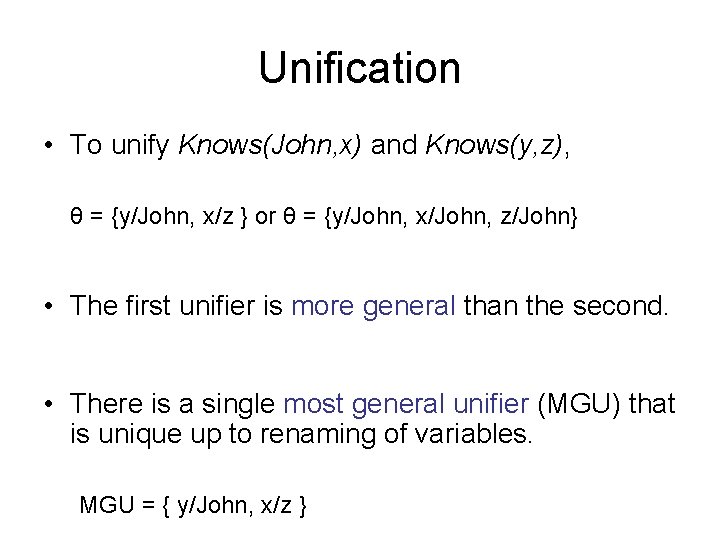 Unification

• To unify Knows(John,x) and Knows(y,z),

θ = {y/John, x/z } or θ = {y/John, x/John, z/John}

• The first unifier is more general than the second.

• There is a single most general unifier (MGU) that is unique up to renaming of variables.

MGU = { y/John, x/z }